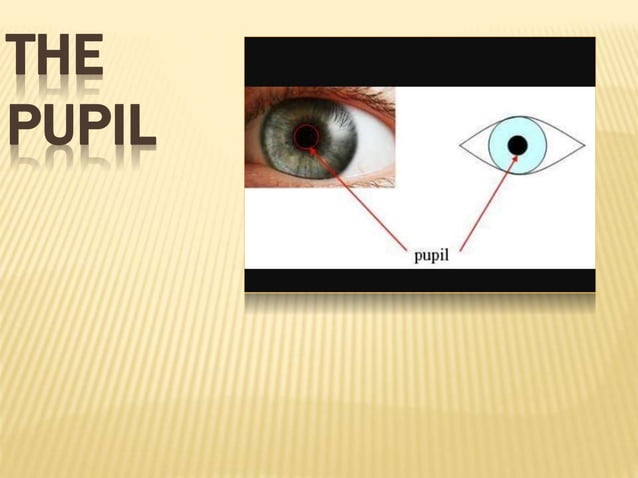 THE PUPIL

pupil